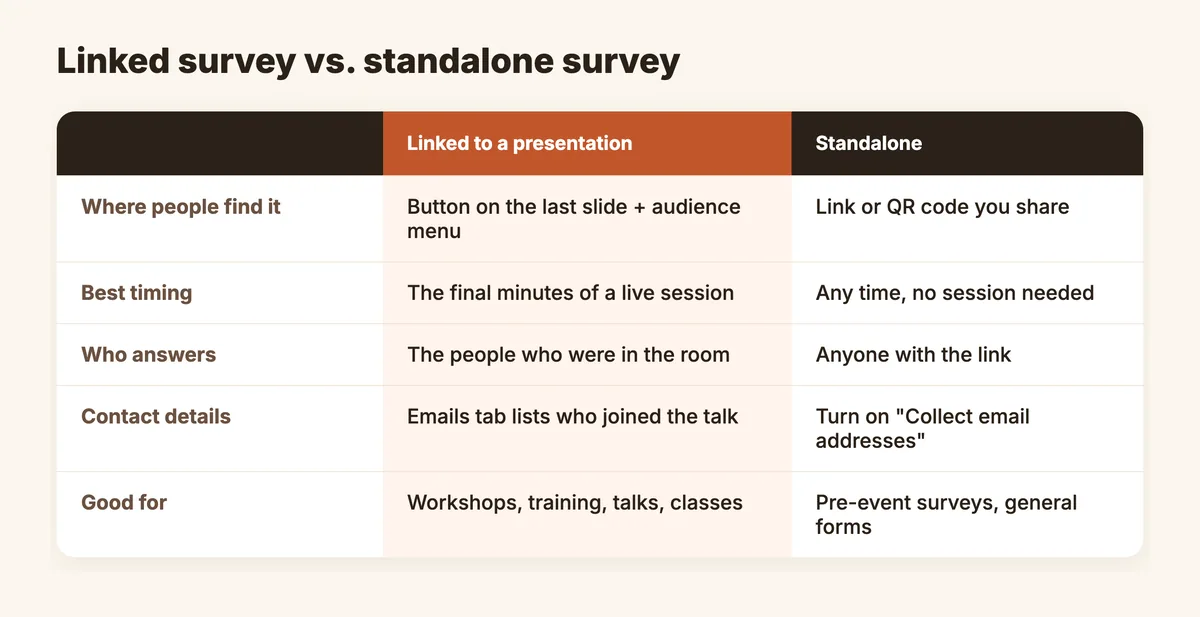 Linked survey vs. standalone survey

| | Linked to a presentation | Standalone |
|---|---|---|
| Where people find it | Button on the last slide + audience menu | Link or QR code you share |
| Best timing | The final minutes of a live session | Any time, no session needed |
| Who answers | The people who were in the room | Anyone with the link |
| Contact details | Emails tab lists who joined the talk | Turn on "Collect email addresses" |
| Good for | Workshops, training, talks, classes | Pre-event surveys, general forms |